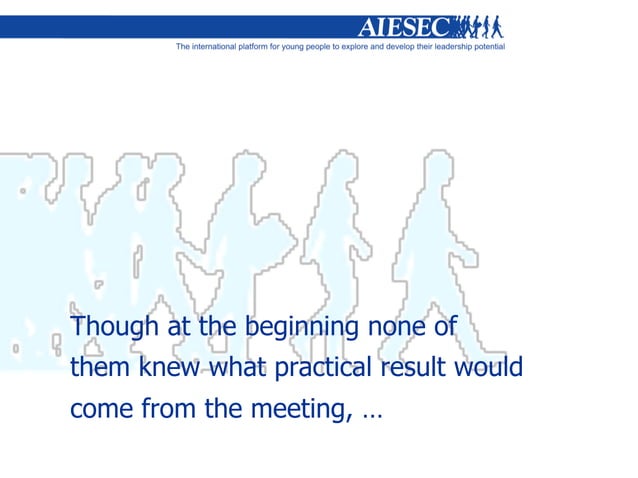 AIESEC

The international platform for young people to explore and develop their leadership potential

Though at the beginning none of them knew what practical result would come from the meeting, …